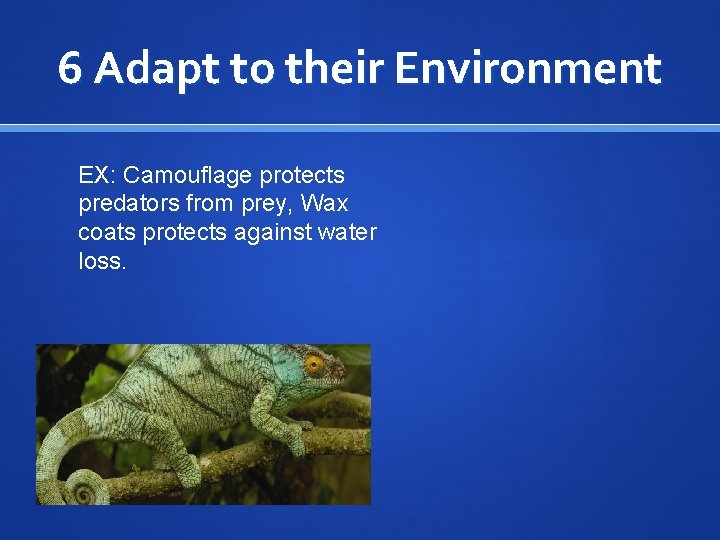 6 Adapt to their Environment

EX: Camouflage protects predators from prey, Wax coats protects against water loss.